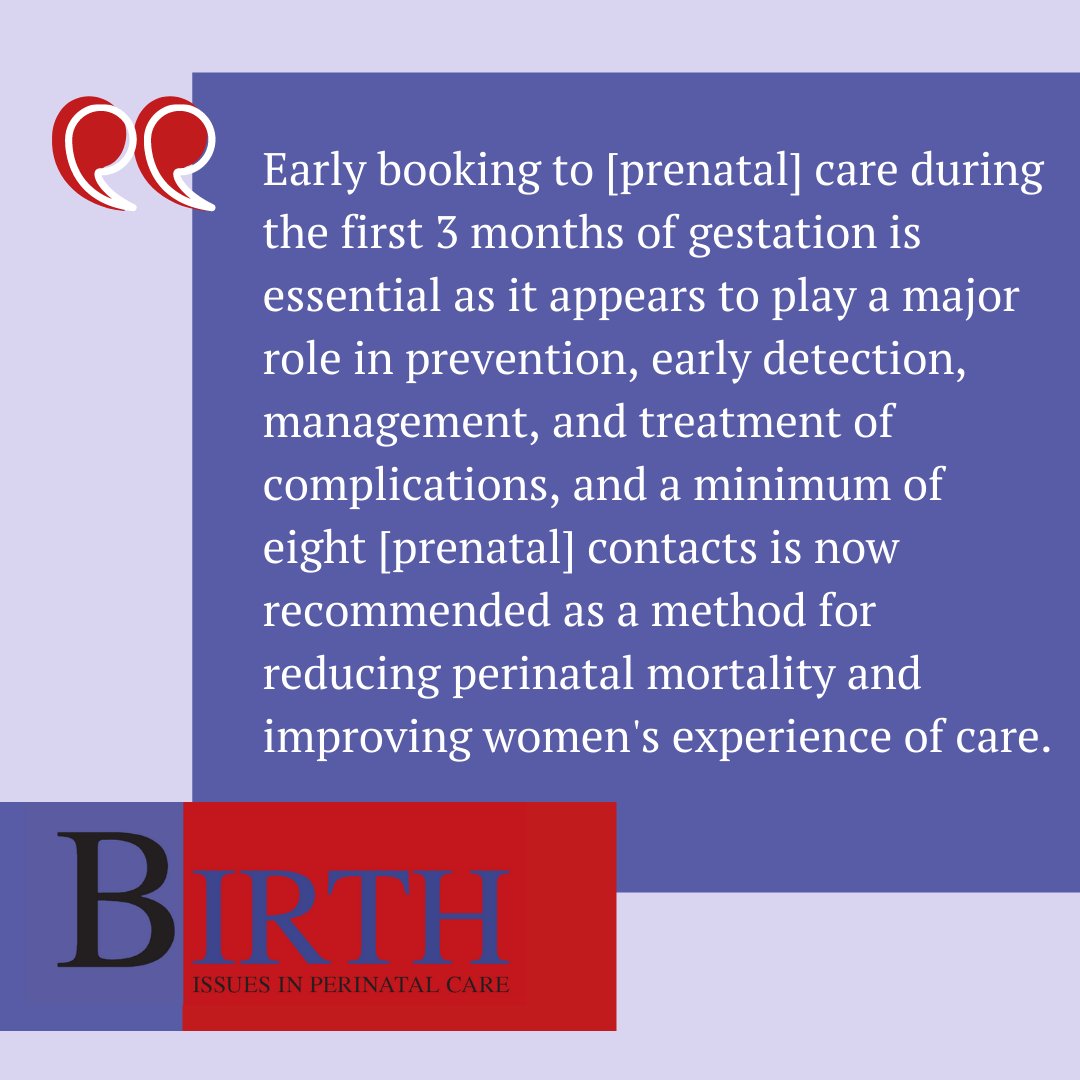 Early booking to [prenatal] care during the first 3 months of gestation is essential as it appears to play a major role in prevention, early detection, management, and treatment of complications, and a minimum of eight [prenatal] contacts is now recommended as a method for reducing perinatal mortality and improving women's experience of care.

BIRTH
ISSUES IN PERINATAL CARE